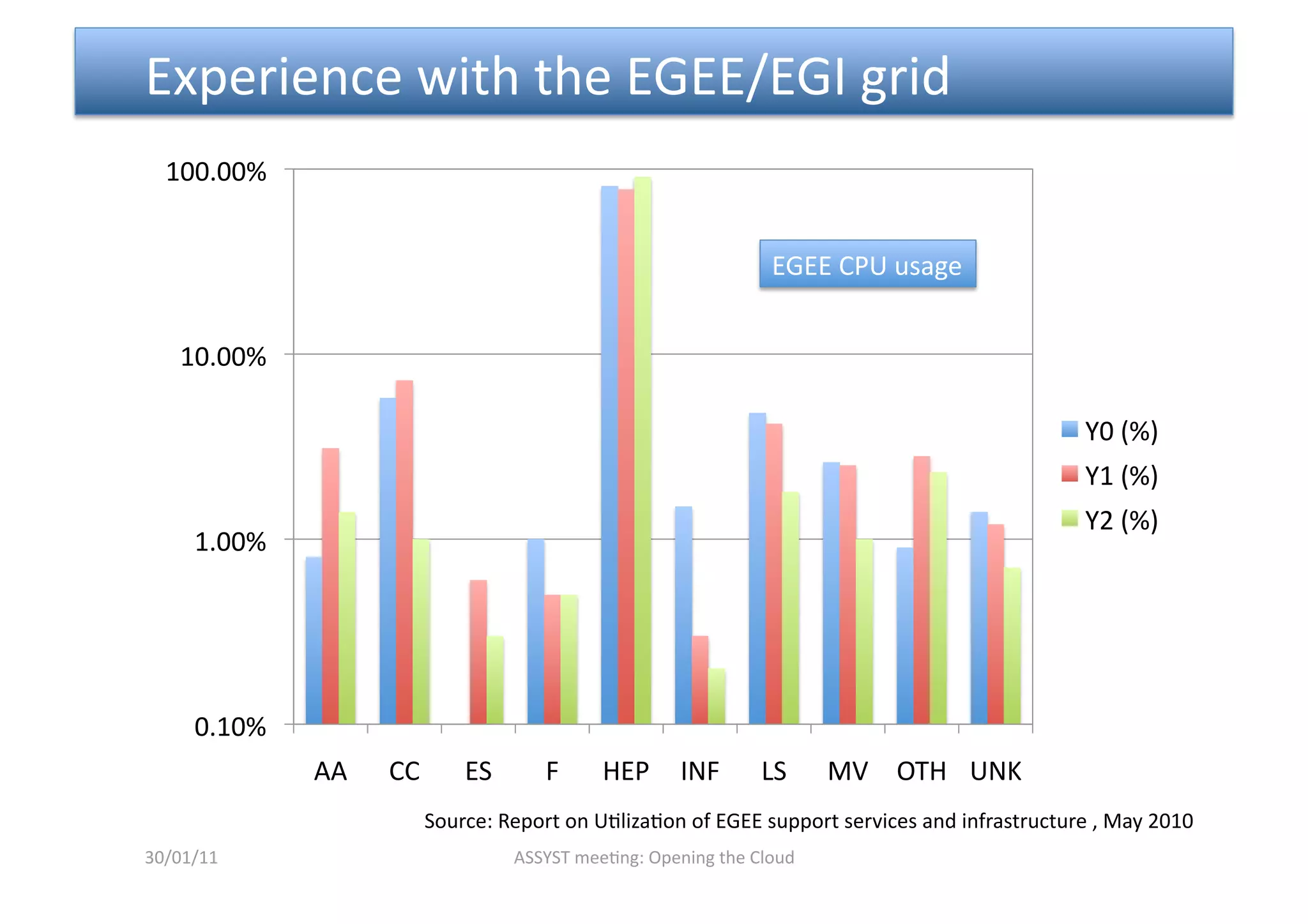 Experience with the EGEE/EGI grid

100.00%
10.00%
1.00%
0.10%

EGEE CPU usage

Y0 (%)
Y1 (%)
Y2 (%)

AA CC ES F HEP INF LS MV OTH UNK

Source: Report on Utilization of EGEE support services and infrastructure , May 2010

30/01/11

ASSYST meeting: Opening the Cloud